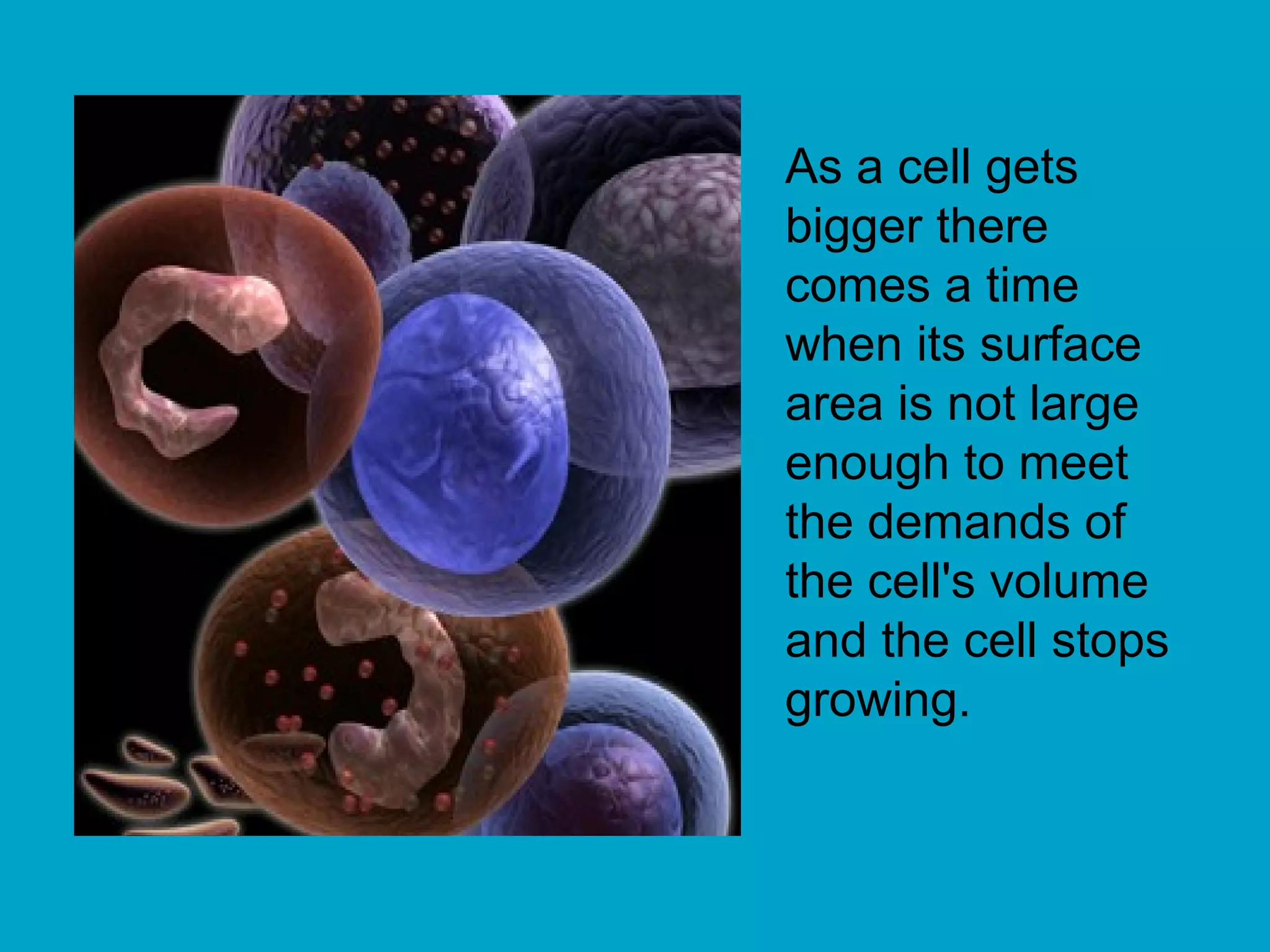 As a cell gets bigger there comes a time when its surface area is not large enough to meet the demands of the cell's volume and the cell stops growing.